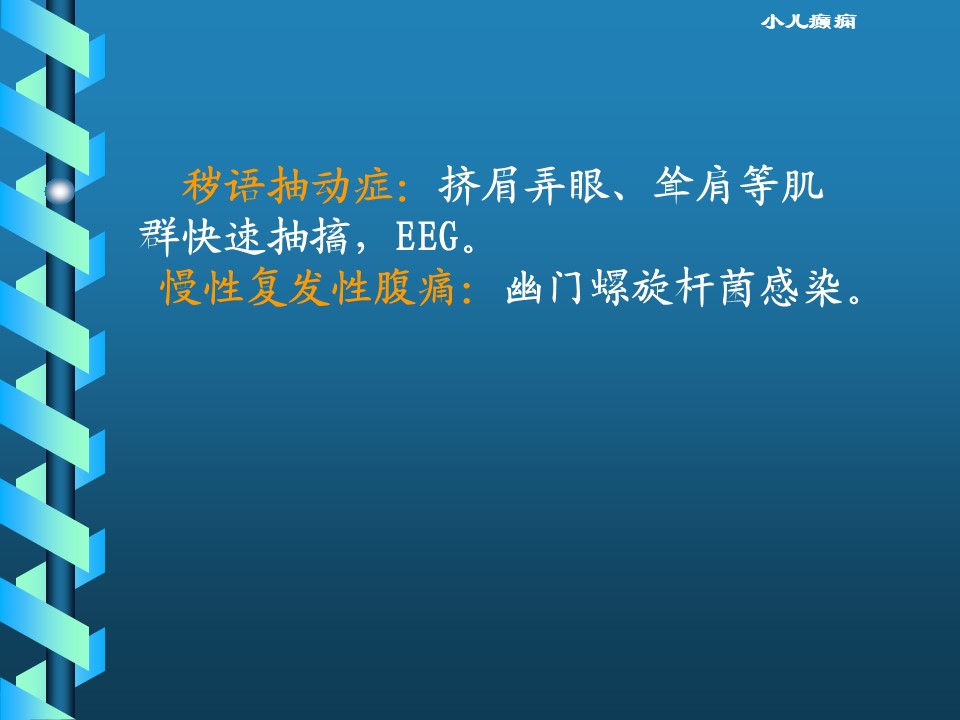 小儿癫痫

秽语抽动症：挤眉弄眼、耸肩等肌群快速抽搐，EEG。

慢性复发性腹痛：幽门螺旋杆菌感染。